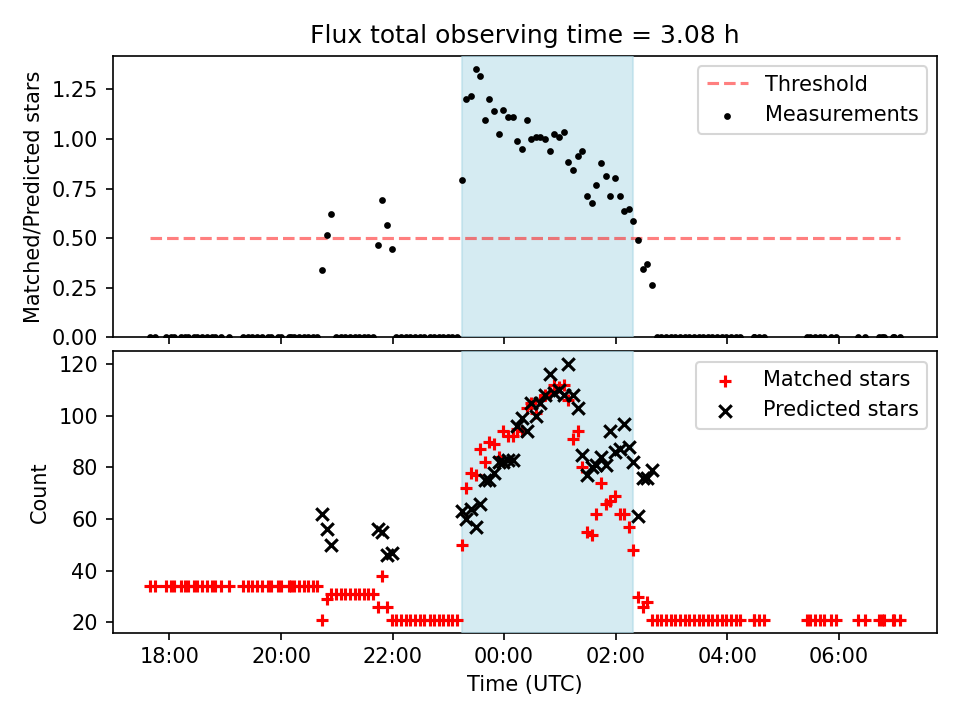 Flux total observing time = 3.08 h

Matched/Predicted stars

1.25
1.00
0.75
0.50
0.25
0.00

Threshold
Measurements

Count

120
100
80
60
40
20

Matched stars
Predicted stars

18:00 20:00 22:00 00:00 02:00 04:00 06:00

Time (UTC)